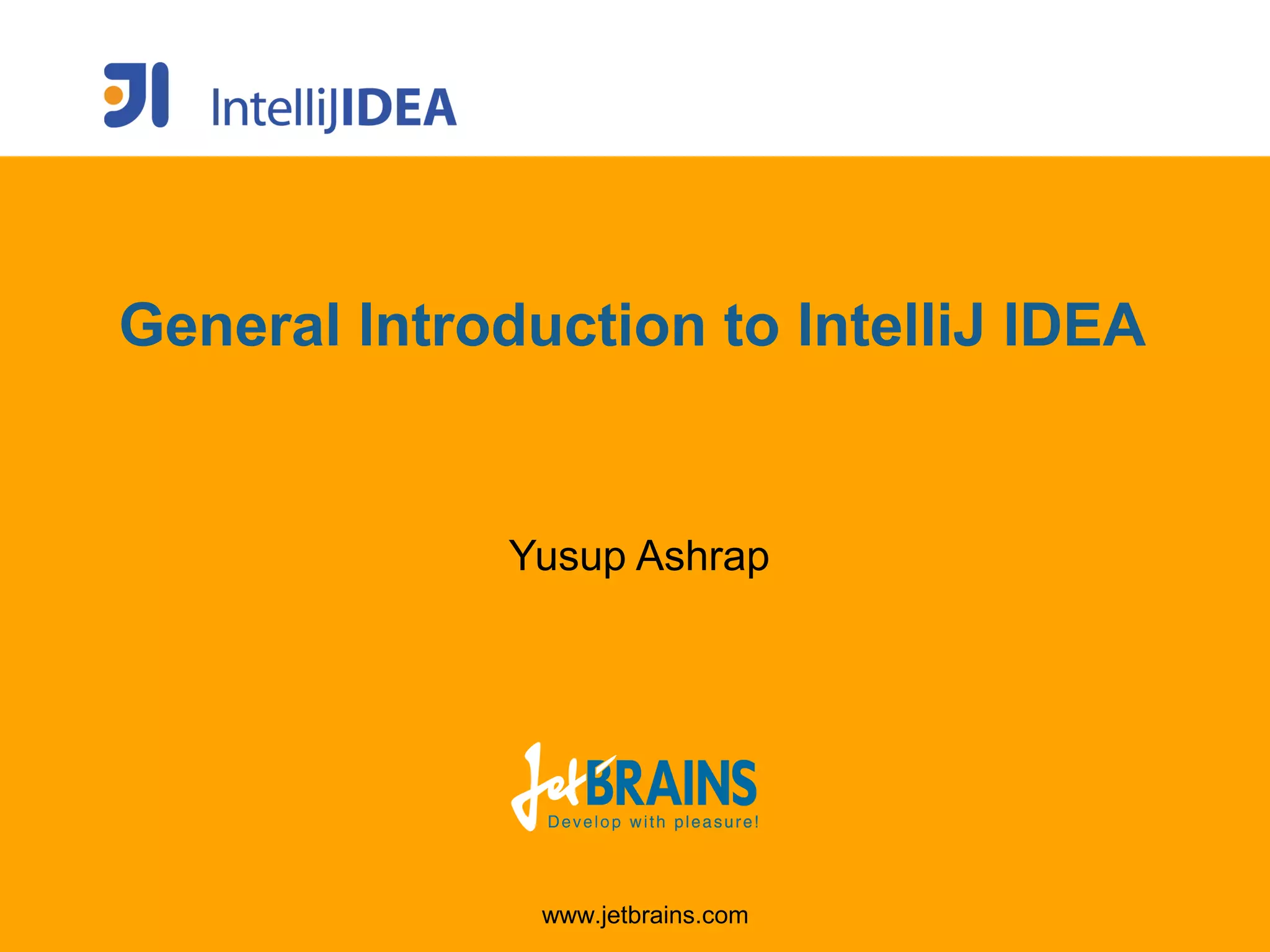 JI IntelliJIDEA

General Introduction to IntelliJ IDEA

Yusup Ashrap

JetBRAINS
Develop with pleasure!

www.jetbrains.com